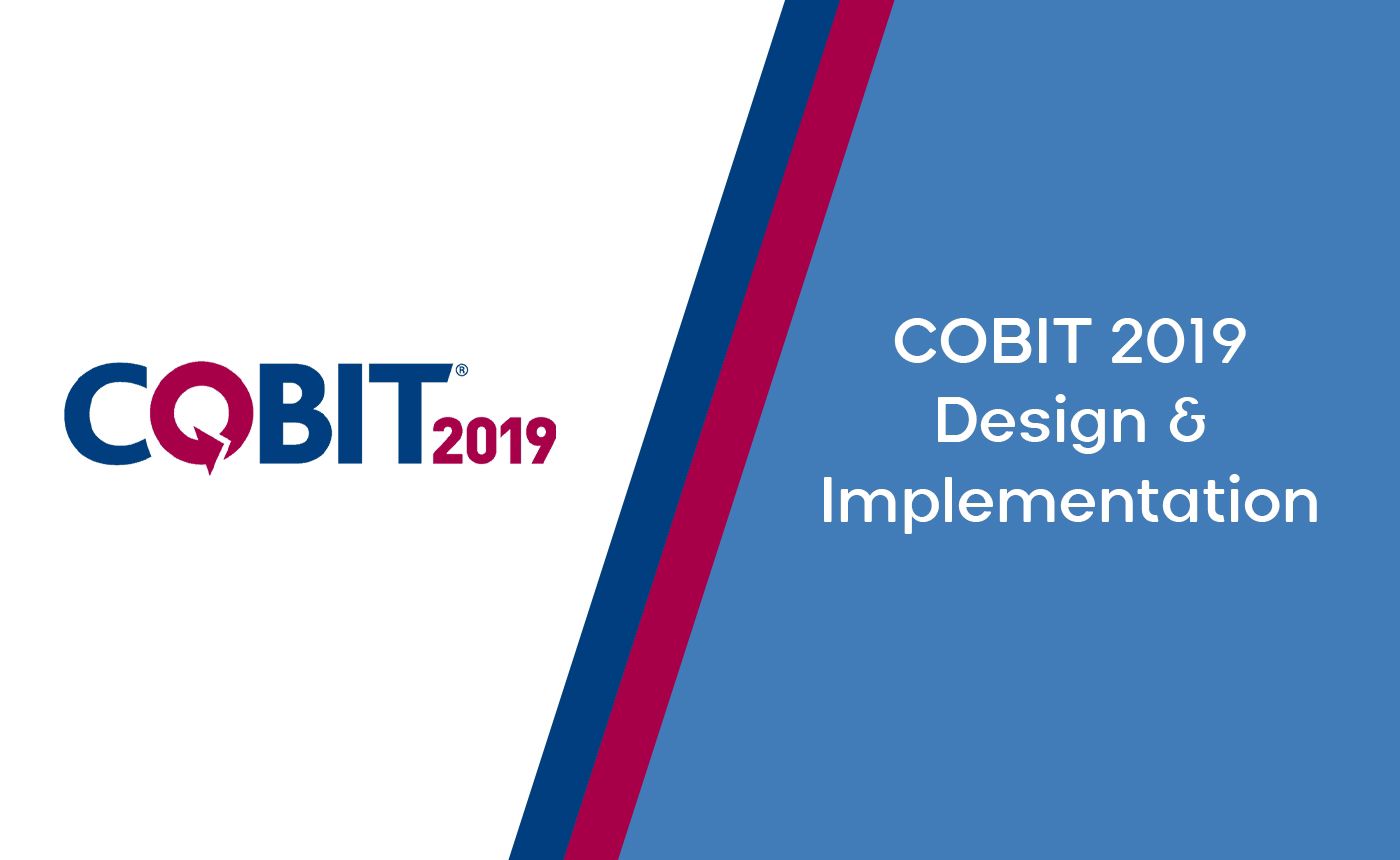 COBIT® 2019

COBIT 2019
Design &
Implementation